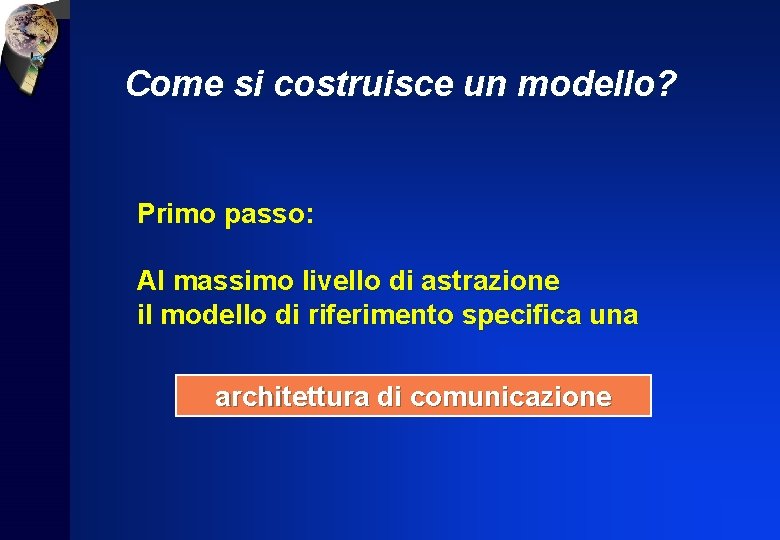 Come si costruisce un modello?

Primo passo:

Al massimo livello di astrazione il modello di riferimento specifica una

architettura di comunicazione